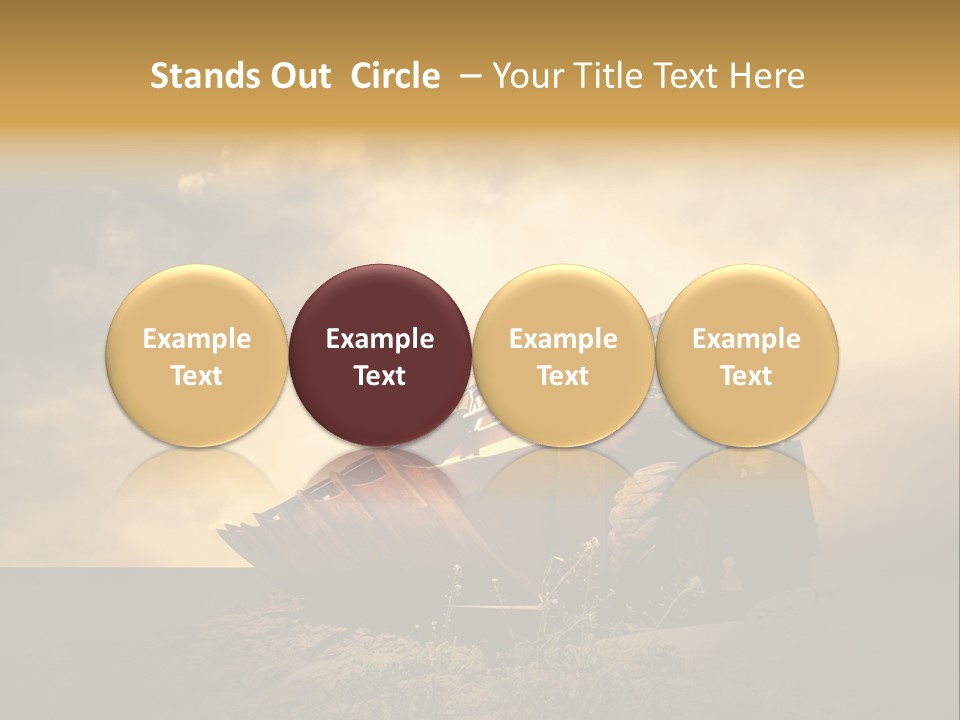 Stands Out Circle – Your Title Text Here

Example Text

Example Text

Example Text

Example Text